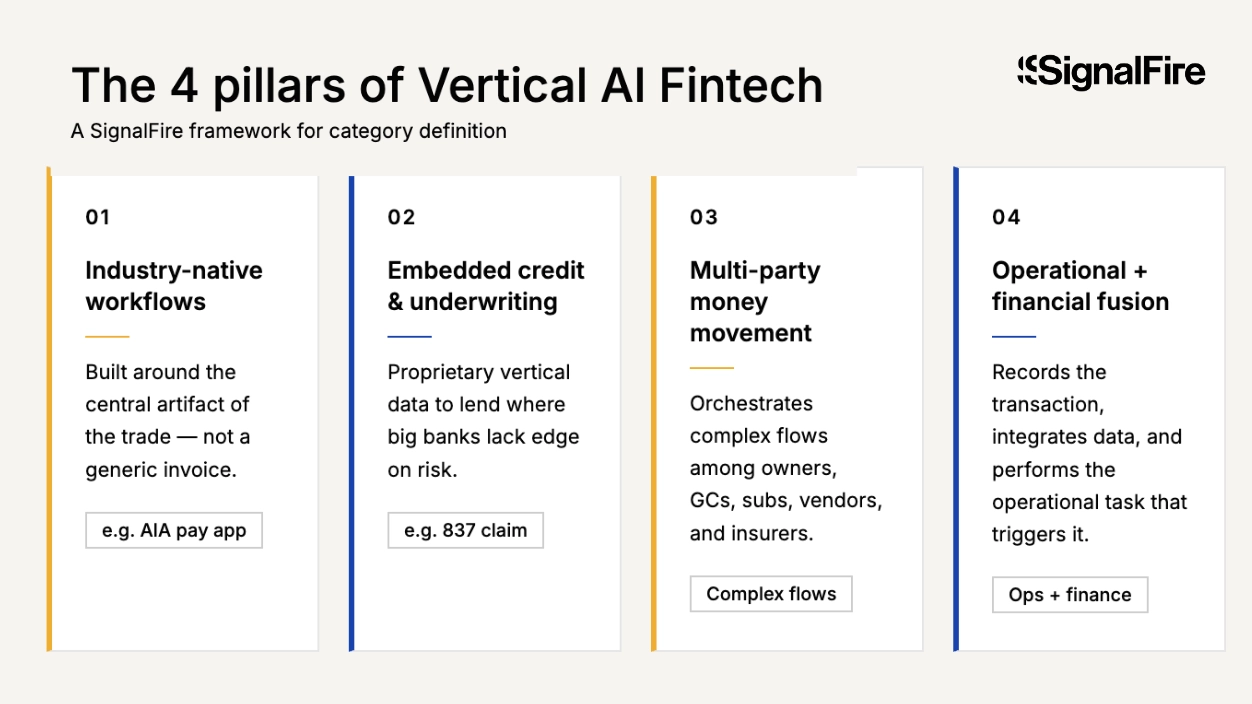 The 4 pillars of Vertical AI Fintech

SignalFire

A SignalFire framework for category definition

01

Industry-native workflows

Built around the central artifact of the trade — not a generic invoice.

e.g. AIA pay app

02

Embedded credit & underwriting

Proprietary vertical data to lend where big banks lack edge on risk.

e.g. 837 claim

03

Multi-party money movement

Orchestrates complex flows among owners, GCs, subs, vendors, and insurers.

Complex flows

04

Operational + financial fusion

Records the transaction, integrates data, and performs the operational task that triggers it.

Ops + finance